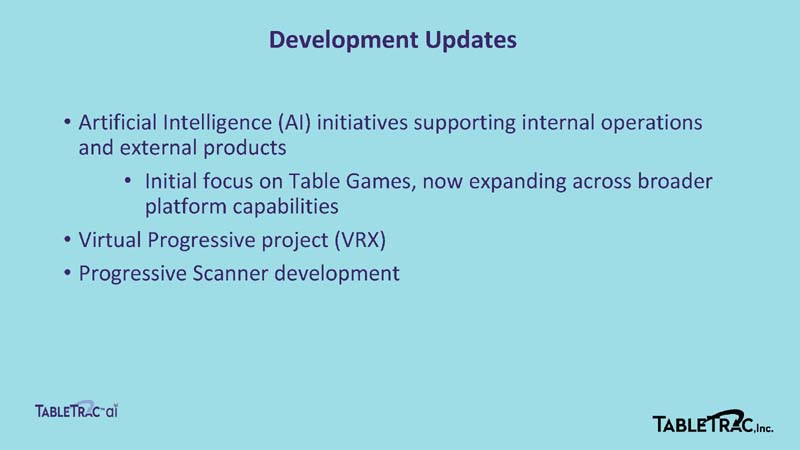 Development Updates

• Artificial Intelligence (AI) initiatives supporting internal operations and external products
  • Initial focus on Table Games, now expanding across broader platform capabilities
• Virtual Progressive project (VRX)
• Progressive Scanner development

TABLETRAC ai

TABLETRAC, Inc.